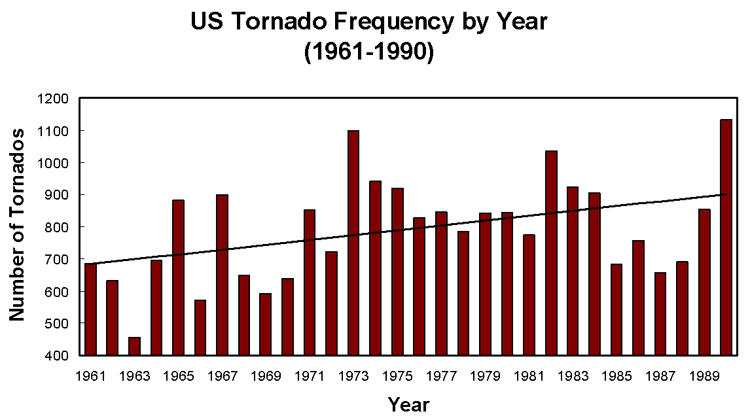 US Tornado Frequency by Year
(1961-1990)

Number of Tornados

1200
1100
1000
900
800
700
600
500
400

1961 1963 1965 1967 1969 1971 1973 1975 1977 1979 1981 1983 1985 1987 1989

Year